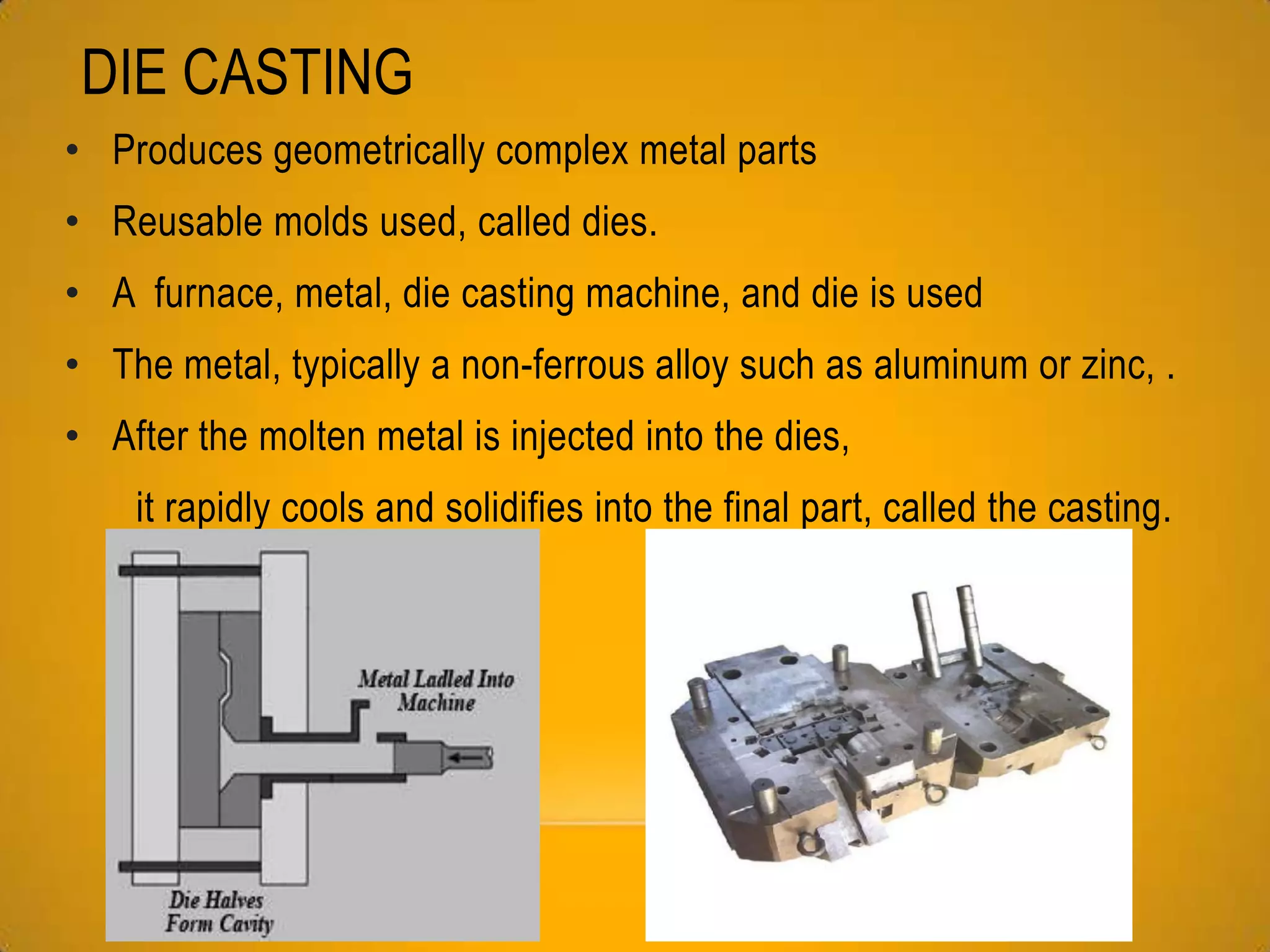 DIE CASTING

• Produces geometrically complex metal parts

• Reusable molds used, called dies.

• A furnace, metal, die casting machine, and die is used

• The metal, typically a non-ferrous alloy such as aluminum or zinc, .

• After the molten metal is injected into the dies,

it rapidly cools and solidifies into the final part, called the casting.

Metal Ladled Into Machine

Die Halves Form Cavity